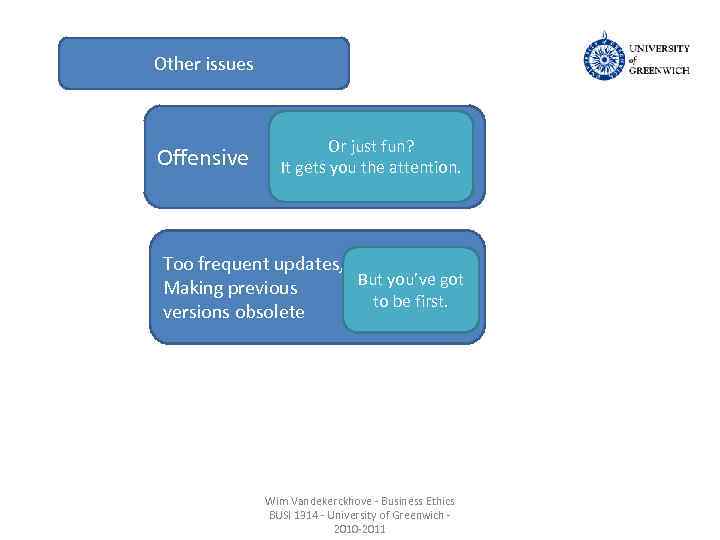 Other issues

UNIVERSITY of GREENWICH

Offensive

Or just fun?
It gets you the attention.

Too frequent updates, Making previous versions obsolete

But you've got to be first.

Wim Vandekerckhove - Business Ethics BUSI 1314 - University of Greenwich - 2010-2011